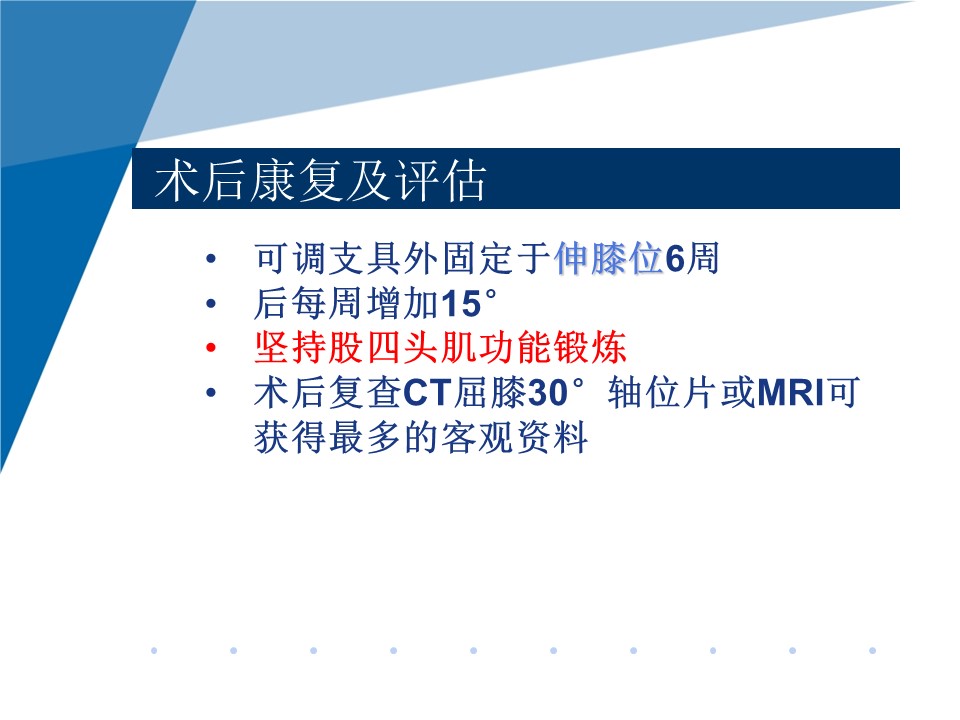 术后康复及评估

• 可调支具外固定于伸膝位6周
• 后每周增加15°
• 坚持股四头肌功能锻炼
• 术后复查CT屈膝30°轴位片或MRI可获得最多的客观资料